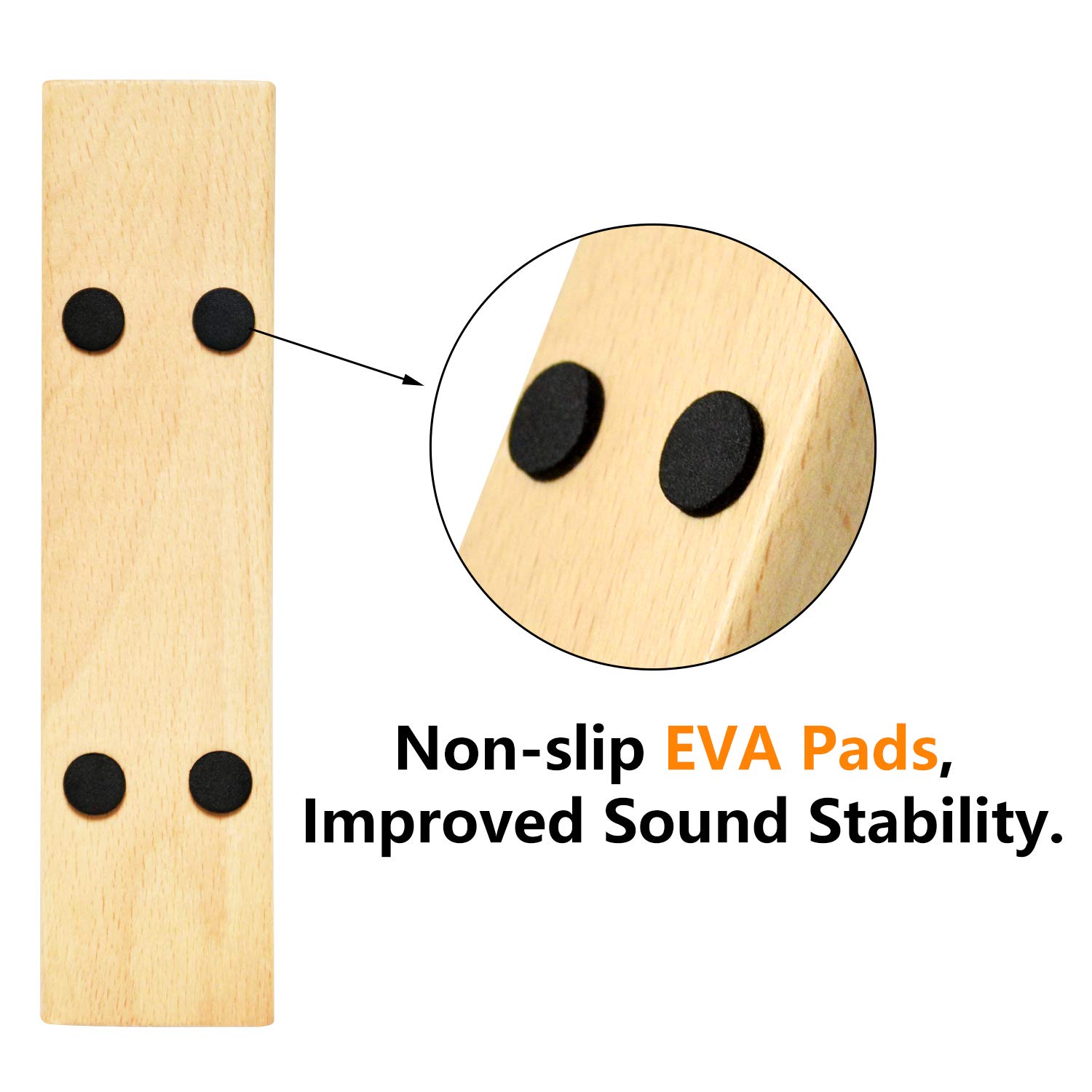 Non-slip EVA Pads,
Improved Sound Stability.